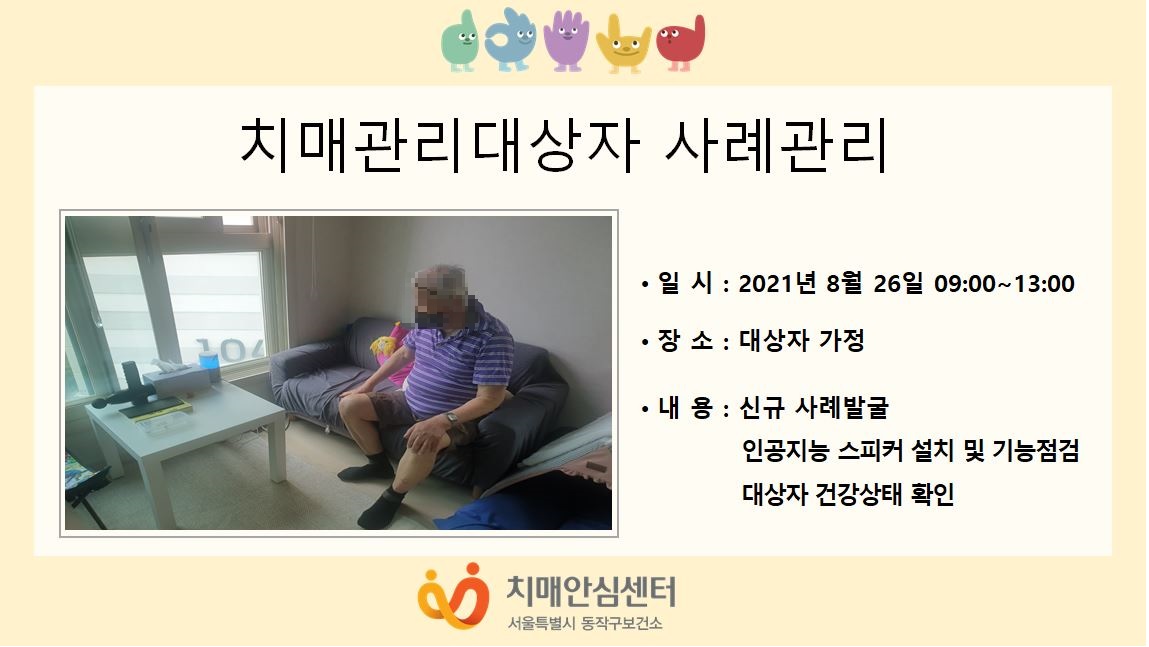 치매관리대상자 사례관리

• 일 시 : 2021년 8월 26일 09:00~13:00

• 장 소 : 대상자 가정

• 내 용 : 신규 사례발굴
인공지능 스피커 설치 및 기능점검
대상자 건강상태 확인

치매안심센터
서울특별시 동작구보건소